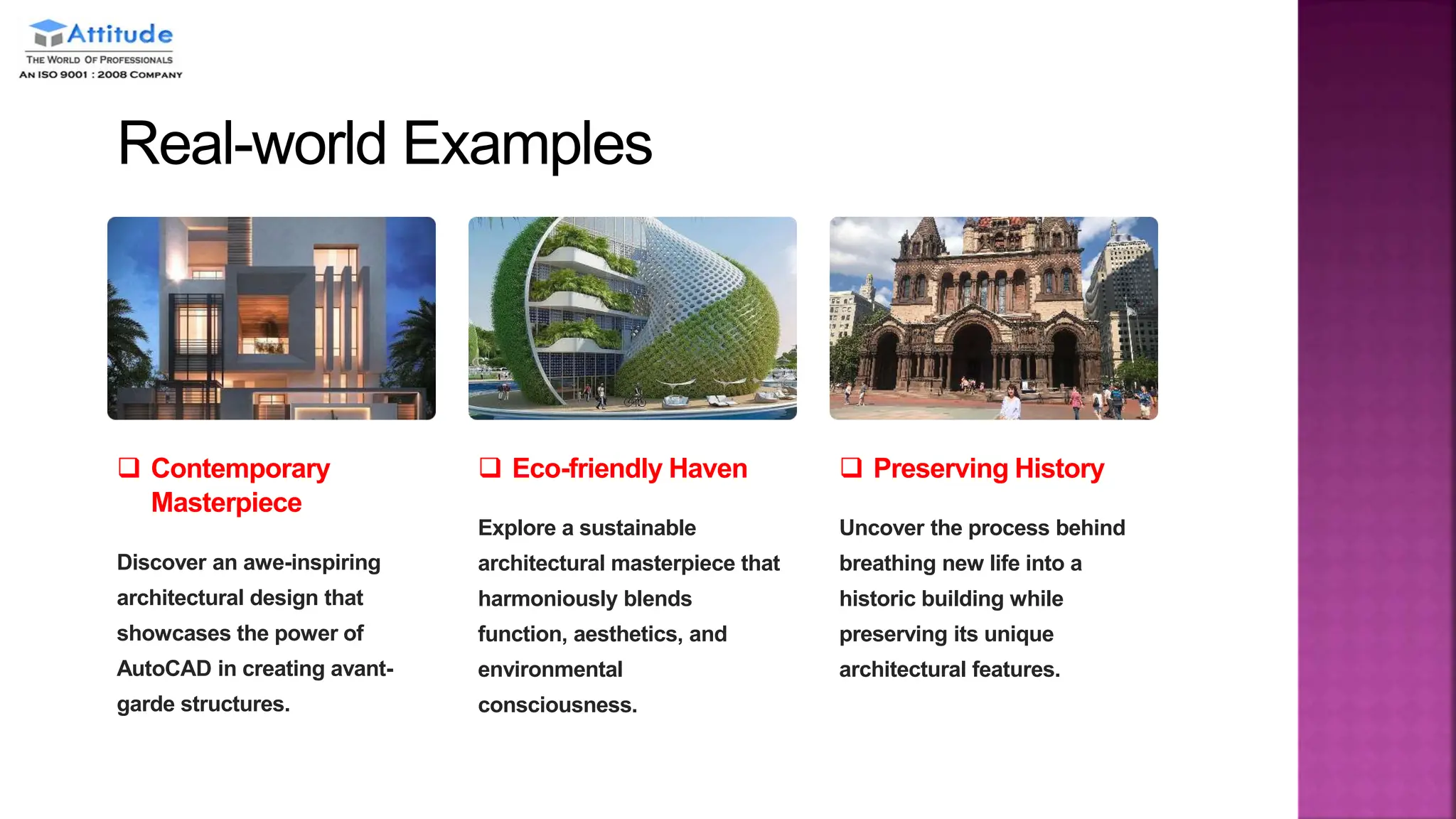 Attitude
THE WORLD OF PROFESSIONALS
AN ISO 9001 : 2008 COMPANY

Real-world Examples

❑ Contemporary Masterpiece

Discover an awe-inspiring architectural design that showcases the power of AutoCAD in creating avant-garde structures.

❑ Eco-friendly Haven

Explore a sustainable architectural masterpiece that harmoniously blends function, aesthetics, and environmental consciousness.

❑ Preserving History

Uncover the process behind breathing new life into a historic building while preserving its unique architectural features.